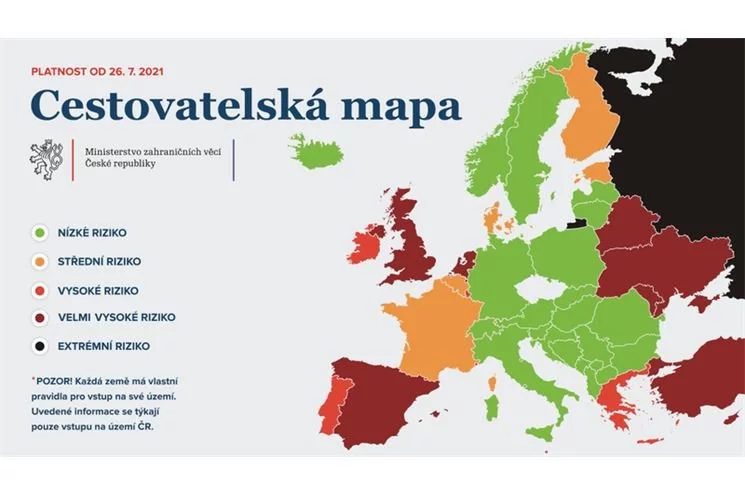 PLATNOST OD 26. 7. 2021

Cestovatelská mapa

Ministerstvo zahraničních věcí České republiky

NÍZKÉ RIZIKO

STŘEDNÍ RIZIKO

VYSOKÉ RIZIKO

VELMI VYSOKÉ RIZIKO

EXTRÉMNÍ RIZIKO

*POZOR! Každá země má vlastní pravidla pro vstup na své území. Uvedené informace se týkají pouze vstupu na území ČR.